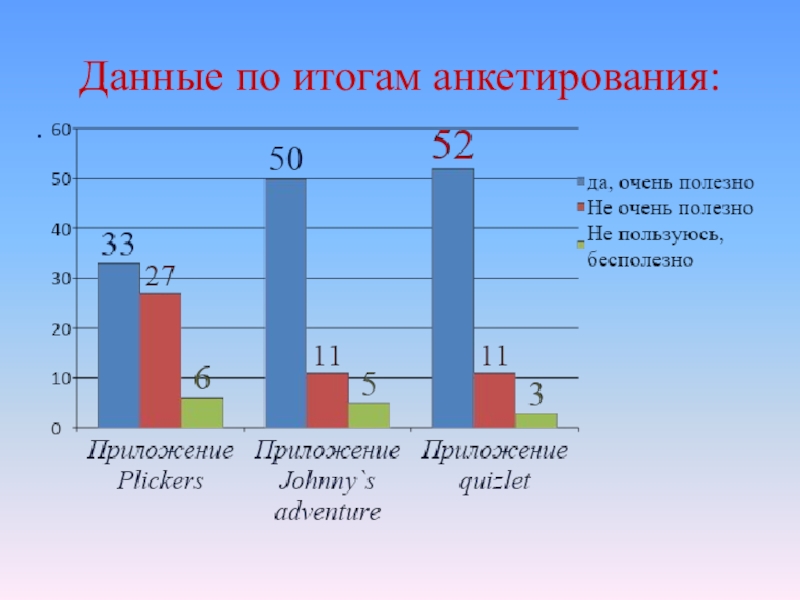 Данные по итогам анкетирования:

.

60
50
40
30
20
10
0

33 27 6
50 11 5
52 11 3

Приложение Plickers
Приложение Johnny`s adventure
Приложение quizlet

да, очень полезно
Не очень полезно
Не пользуюсь, бесполезно